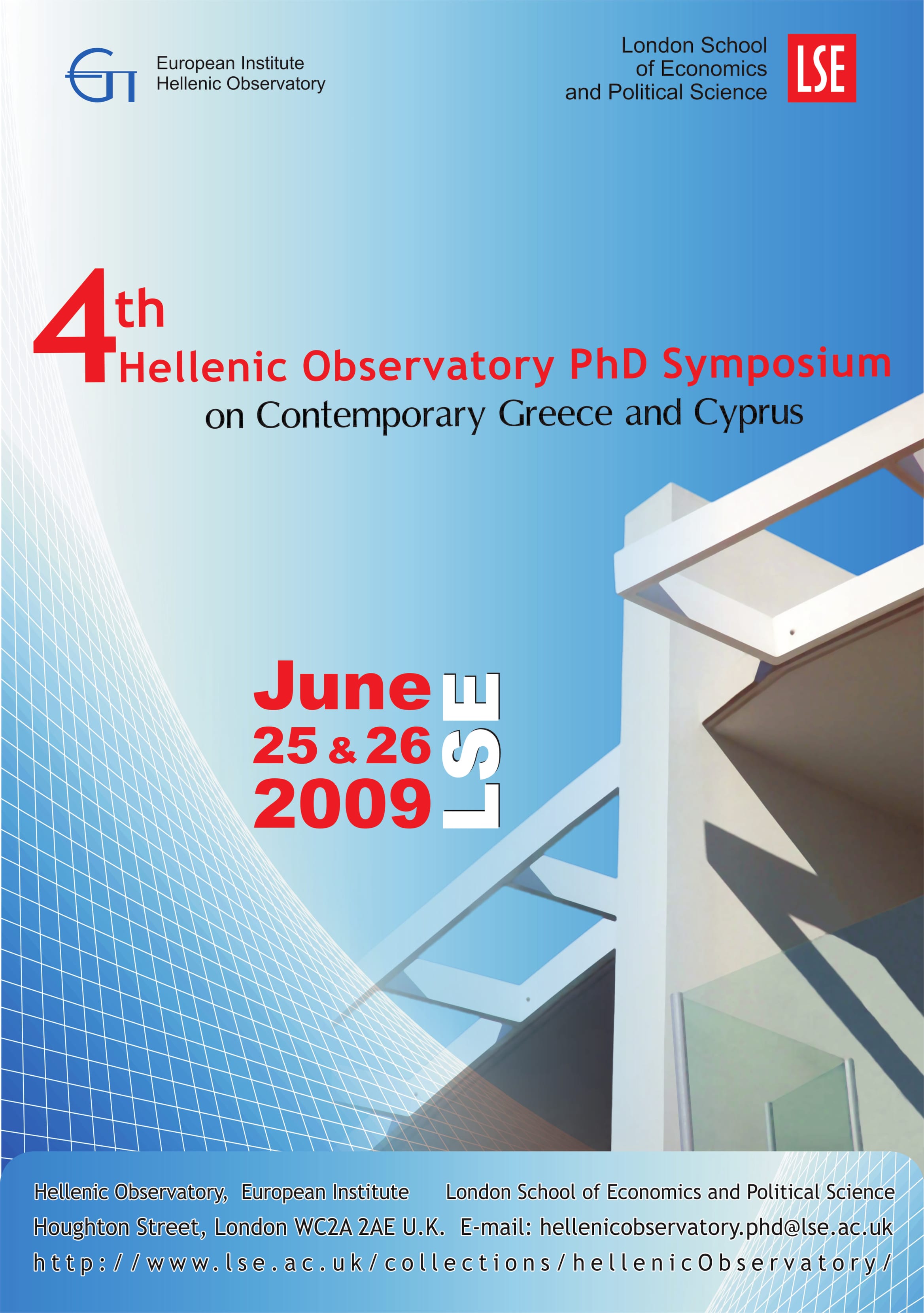 European Institute
Hellenic Observatory

London School
of Economics
and Political Science

LSE

4th
Hellenic Observatory PhD Symposium
on Contemporary Greece and Cyprus

June
25 & 26
2009

LSE

Hellenic Observatory, European Institute London School of Economics and Political Science
Houghton Street, London WC2A 2AE U.K. E-mail: hellenicobservatory.phd@lse.ac.uk
http://www.lse.ac.uk/collections/hellenicObservatory/